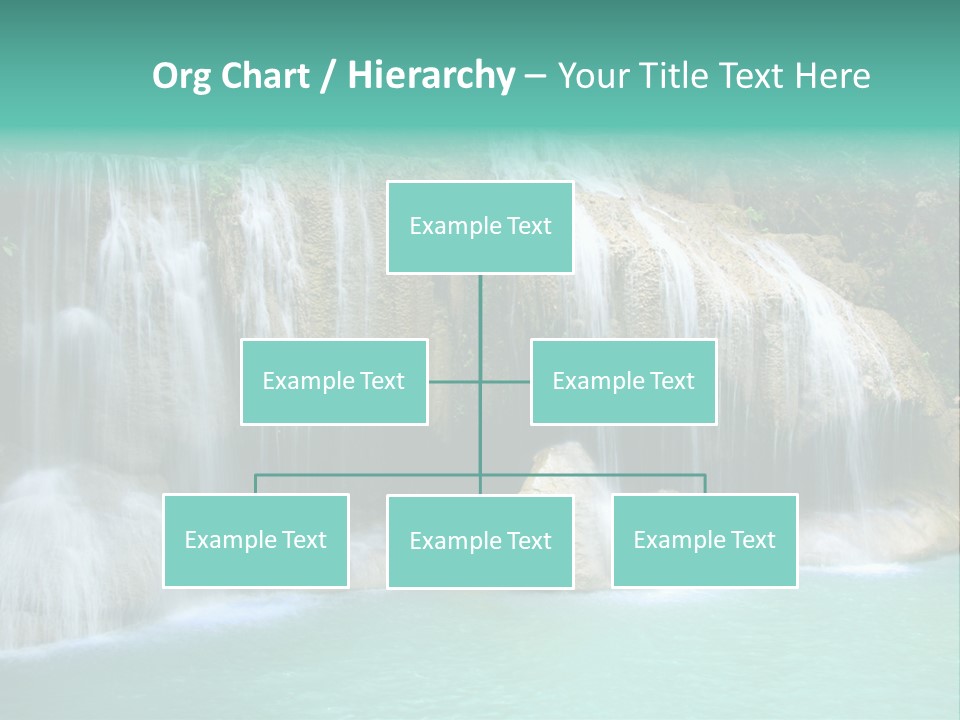 Org Chart / Hierarchy – Your Title Text Here

Example Text

Example Text

Example Text

Example Text

Example Text

Example Text